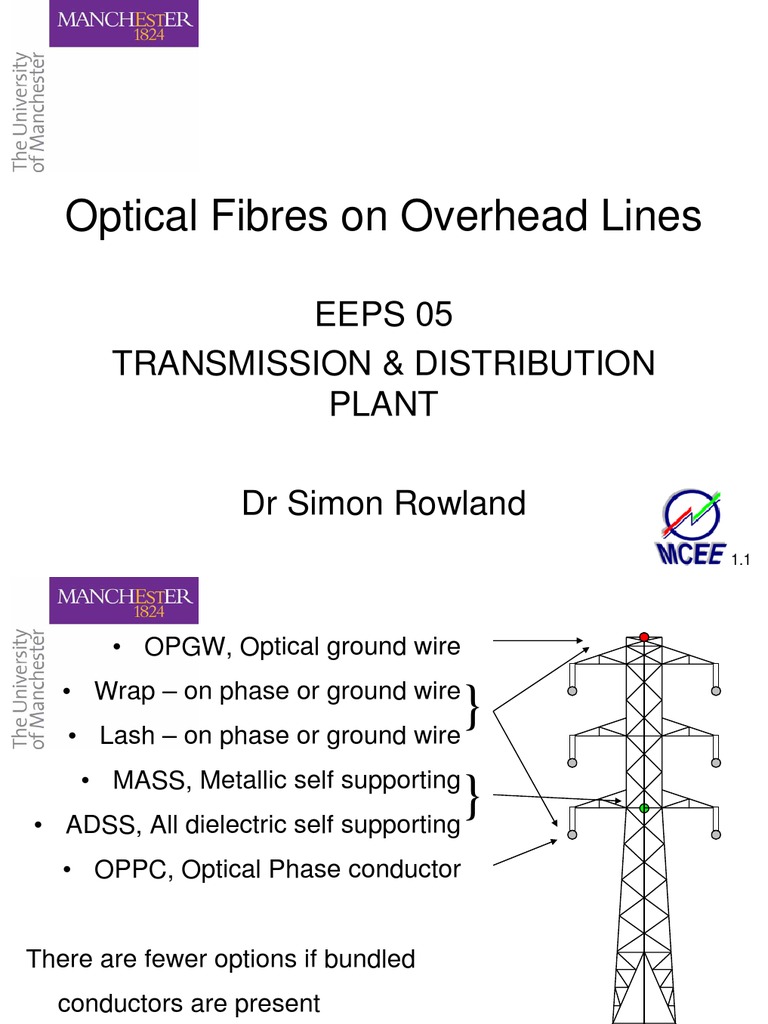 MANCHESTER
1824

The University of Manchester

Optical Fibres on Overhead Lines

EEPS 05

TRANSMISSION & DISTRIBUTION PLANT

Dr Simon Rowland

MCEE

1.1

MANCHESTER
1824

The University of Manchester

• OPGW, Optical ground wire
• Wrap – on phase or ground wire
• Lash – on phase or ground wire
• MASS, Metallic self supporting
• ADSS, All dielectric self supporting
• OPPC, Optical Phase conductor

There are fewer options if bundled conductors are present